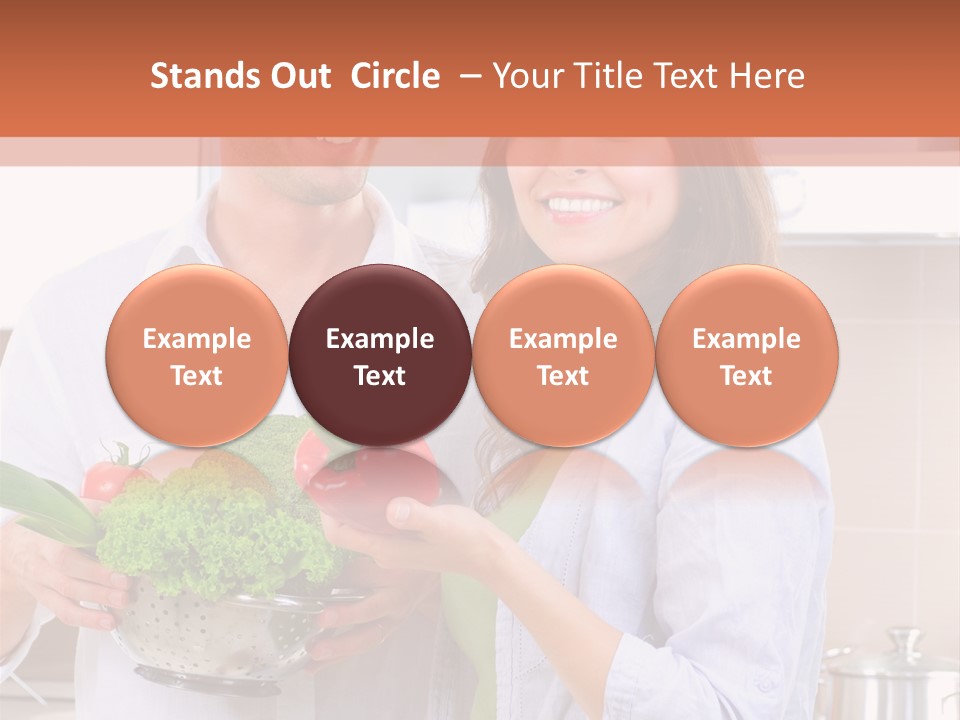 Stands Out Circle – Your Title Text Here

Example Text

Example Text

Example Text

Example Text